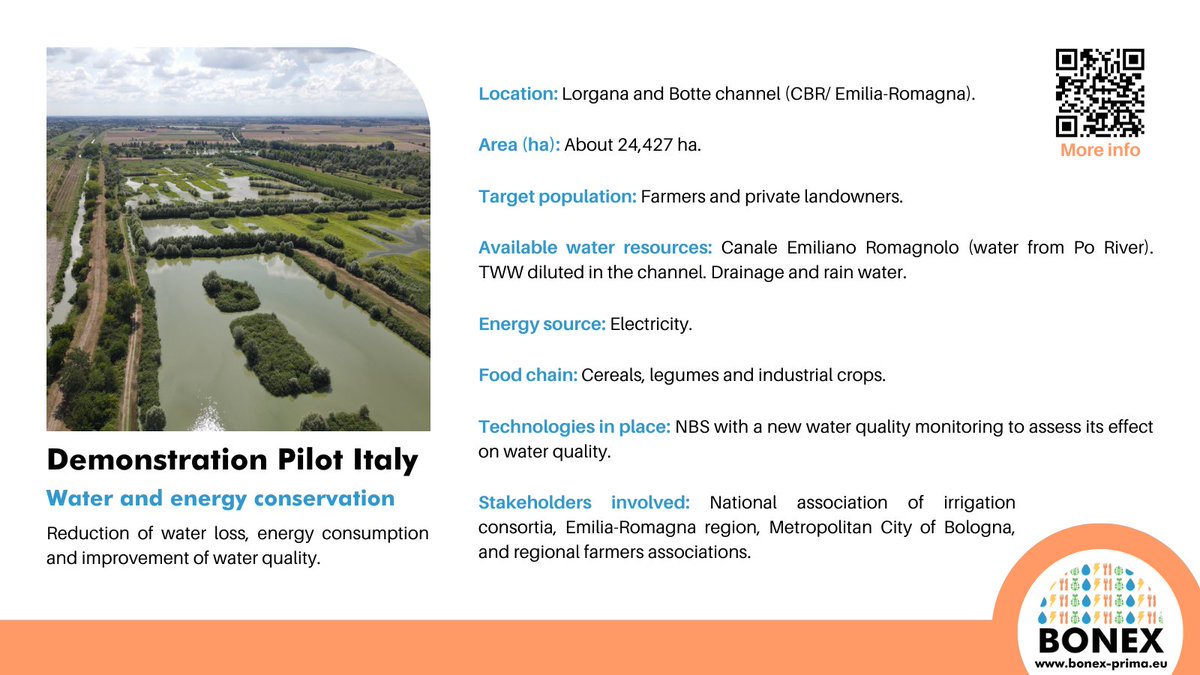 Demonstration Pilot Italy

Water and energy conservation

Reduction of water loss, energy consumption and improvement of water quality.

Location: Lorgana and Botte channel (CBR/ Emilia-Romagna).

Area (ha): About 24,427 ha.

Target population: Farmers and private landowners.

Available water resources: Canale Emiliano Romagnolo (water from Po River). TWW diluted in the channel. Drainage and rain water.

Energy source: Electricity.

Food chain: Cereals, legumes and industrial crops.

Technologies in place: NBS with a new water quality monitoring to assess its effect on water quality.

Stakeholders involved: National association of irrigation consortia, Emilia-Romagna region, Metropolitan City of Bologna, and regional farmers associations.

More info

BONEX
www.bonex-prima.eu